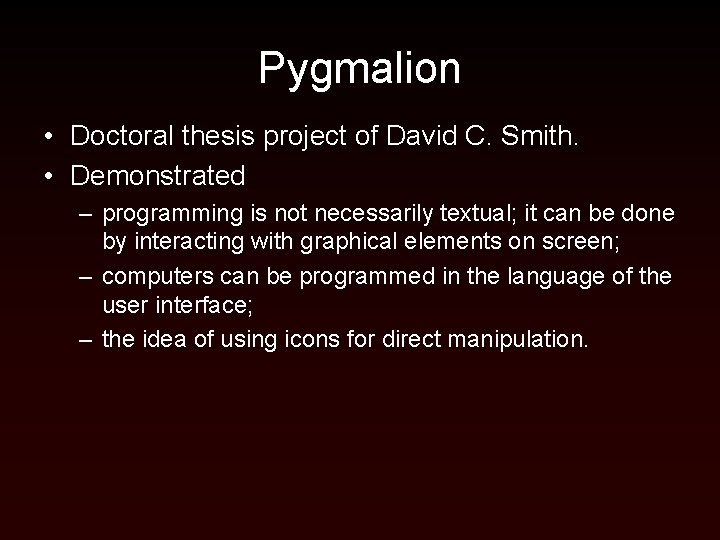 Pygmalion

• Doctoral thesis project of David C. Smith.
• Demonstrated
– programming is not necessarily textual; it can be done by interacting with graphical elements on screen;
– computers can be programmed in the language of the user interface;
– the idea of using icons for direct manipulation.